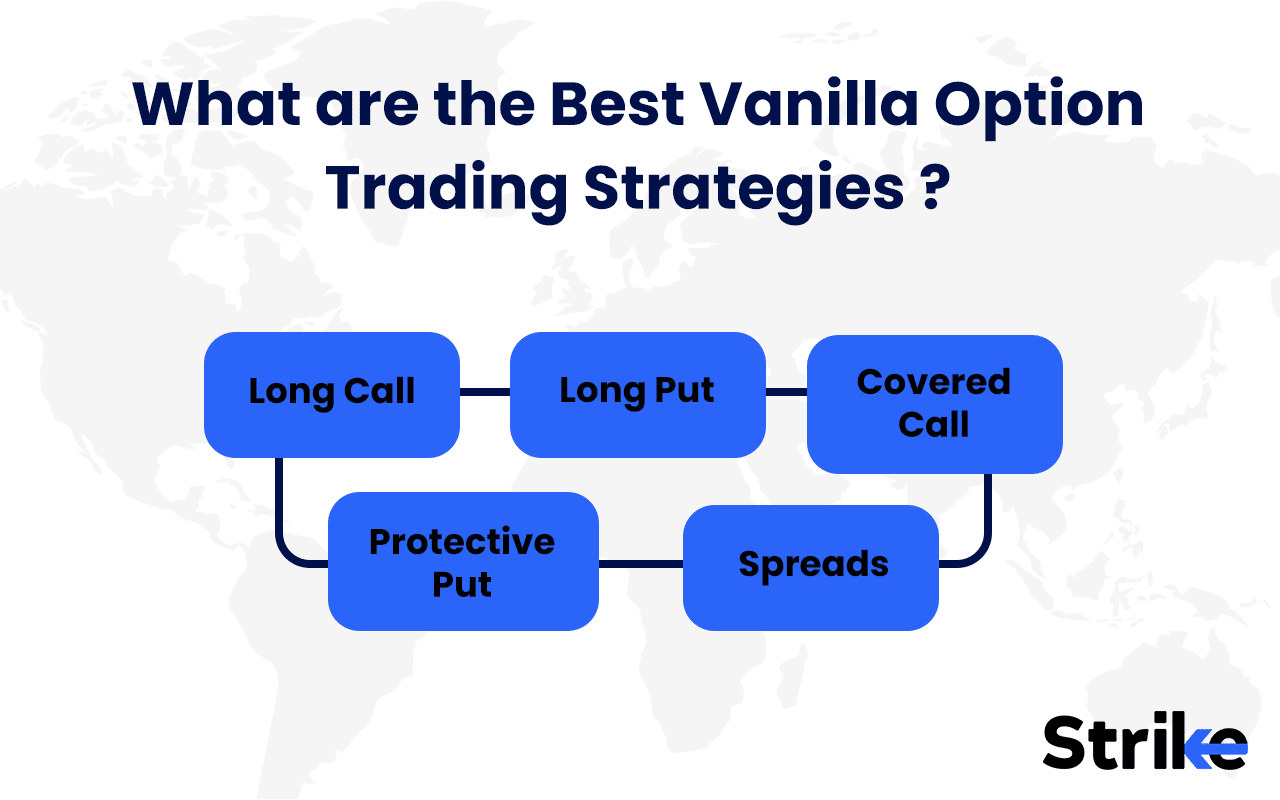 What are the Best Vanilla Option Trading Strategies ?

Long Call

Long Put

Covered Call

Protective Put

Spreads

Strike